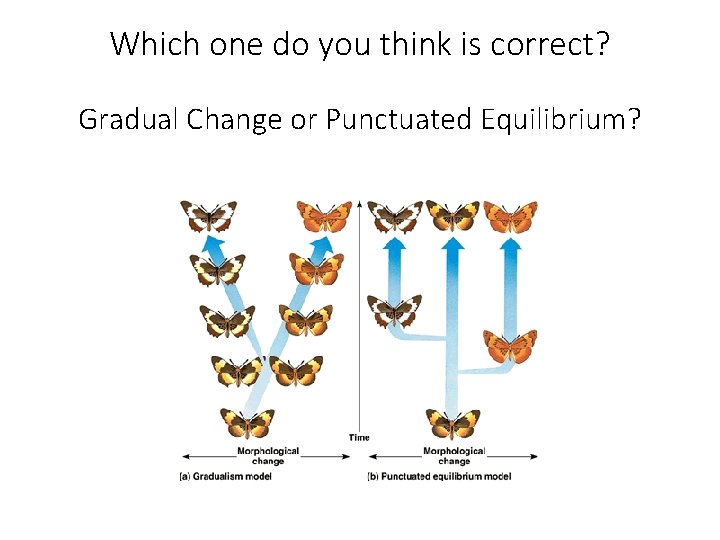 Which one do you think is correct?

Gradual Change or Punctuated Equilibrium?

Time

Morphological change

(a) Gradualism model

Morphological change

(b) Punctuated equilibrium model